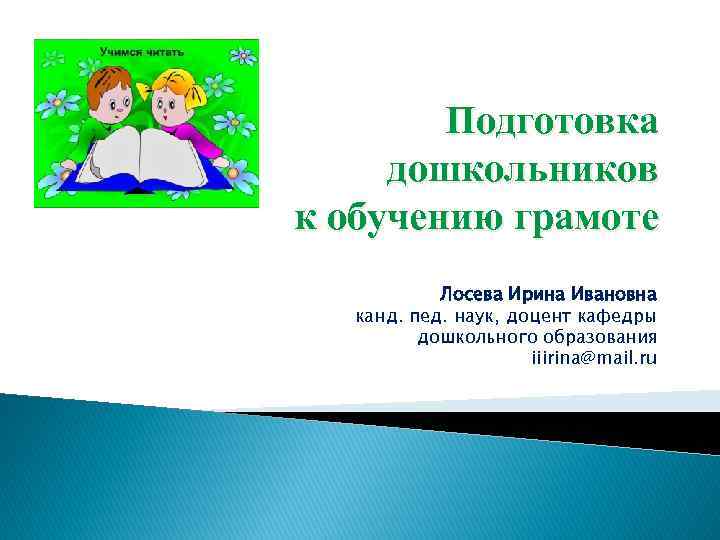 Учимся читать

Подготовка дошкольников к обучению грамоте

Лосева Ирина Ивановна
канд. пед. наук, доцент кафедры дошкольного образования
iiirina@mail.ru